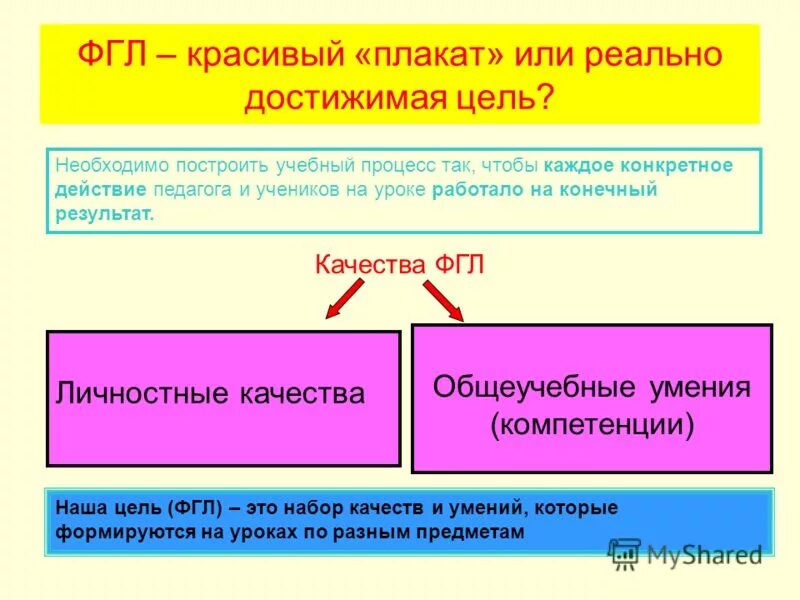 ФГЛ – красивый «плакат» или реально достижимая цель?

Необходимо построить учебный процесс так, чтобы каждое конкретное действие педагога и учеников на уроке работало на конечный результат.

Качества ФГЛ

Личностные качества

Общеучебные умения (компетенции)

Наша цель (ФГЛ) – это набор качеств и умений, которые формируются на уроках по разным предметам

MyShared